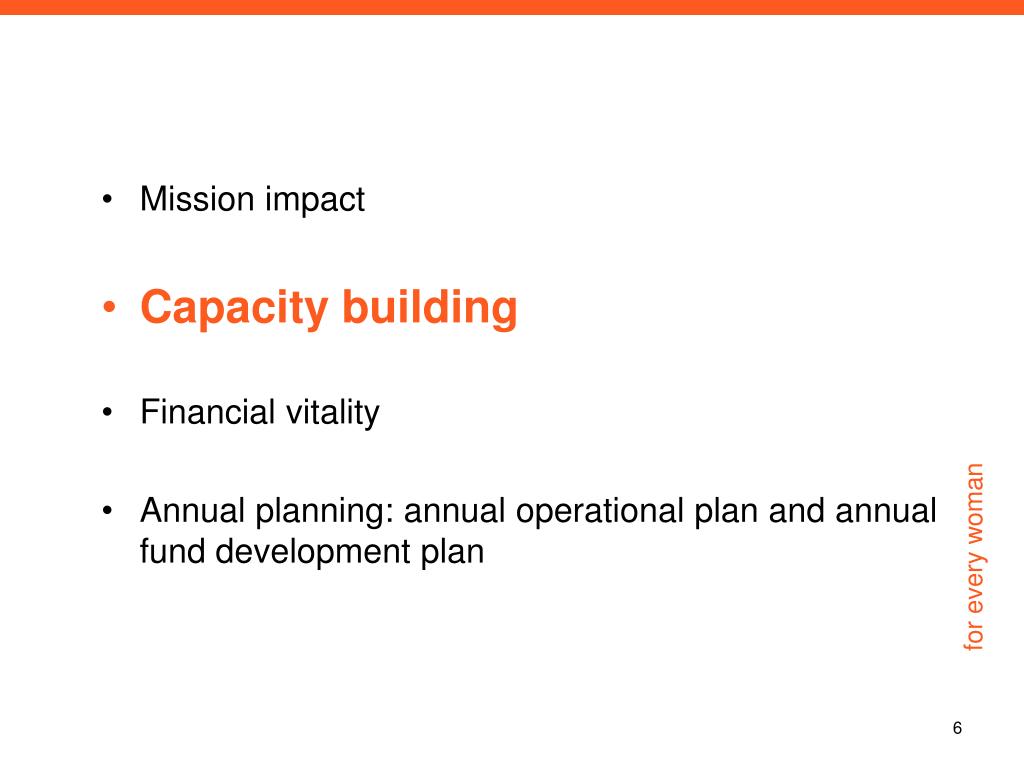 • Mission impact

• Capacity building

• Financial vitality

• Annual planning: annual operational plan and annual fund development plan

for every woman

6